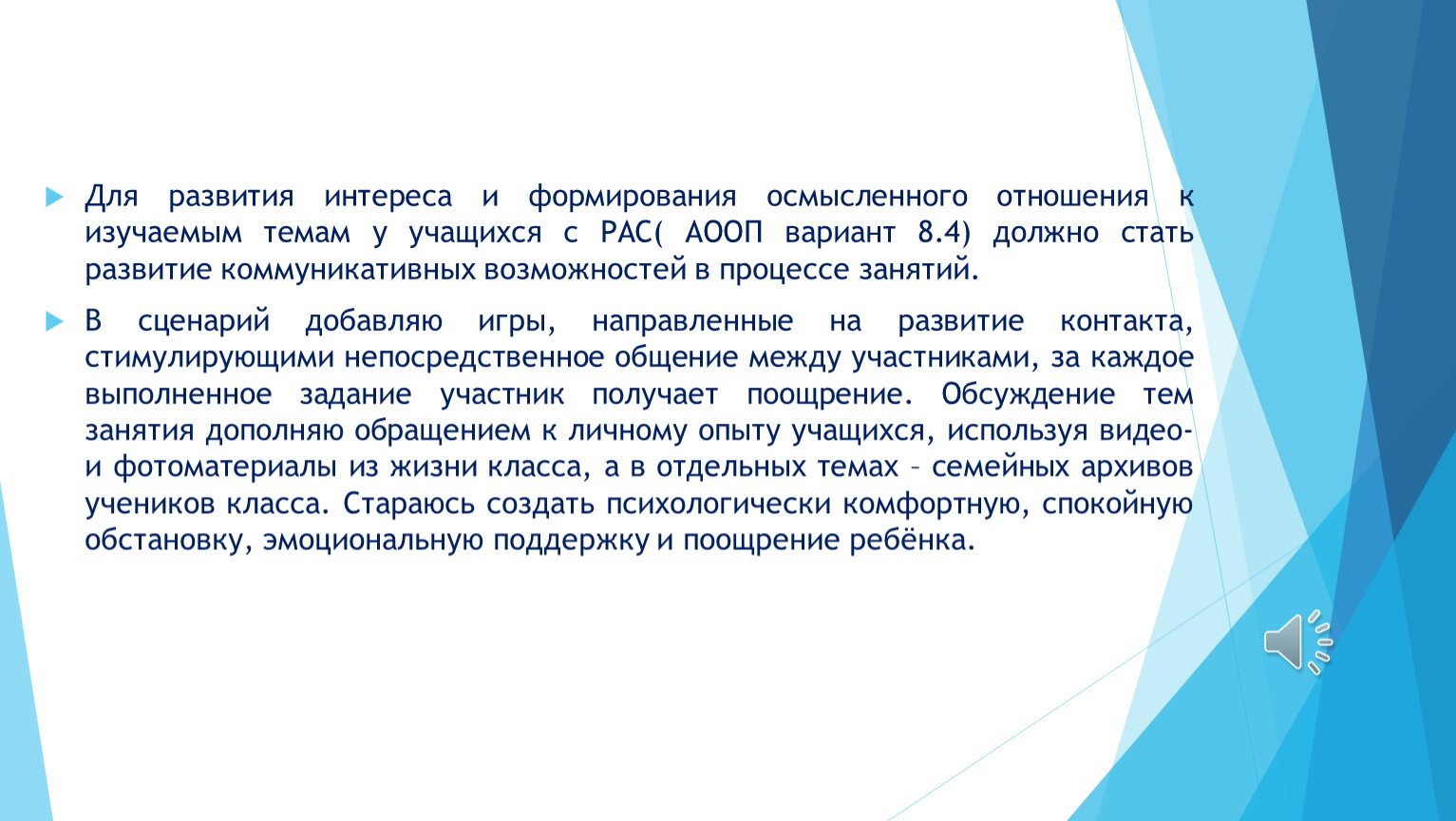 Для развития интереса и формирования осмысленного отношения к изучаемым темам у учащихся с РАС( АООП вариант 8.4) должно стать развитие коммуникативных возможностей в процессе занятий.

В сценарий добавляю игры, направленные на развитие контакта, стимулирующими непосредственное общение между участниками, за каждое выполненное задание участник получает поощрение. Обсуждение тем занятия дополняю обращением к личному опыту учащихся, используя видео- и фотоматериалы из жизни класса, а в отдельных темах – семейных архивов учеников класса. Стараюсь создать психологически комфортную, спокойную обстановку, эмоциональную поддержку и поощрение ребёнка.